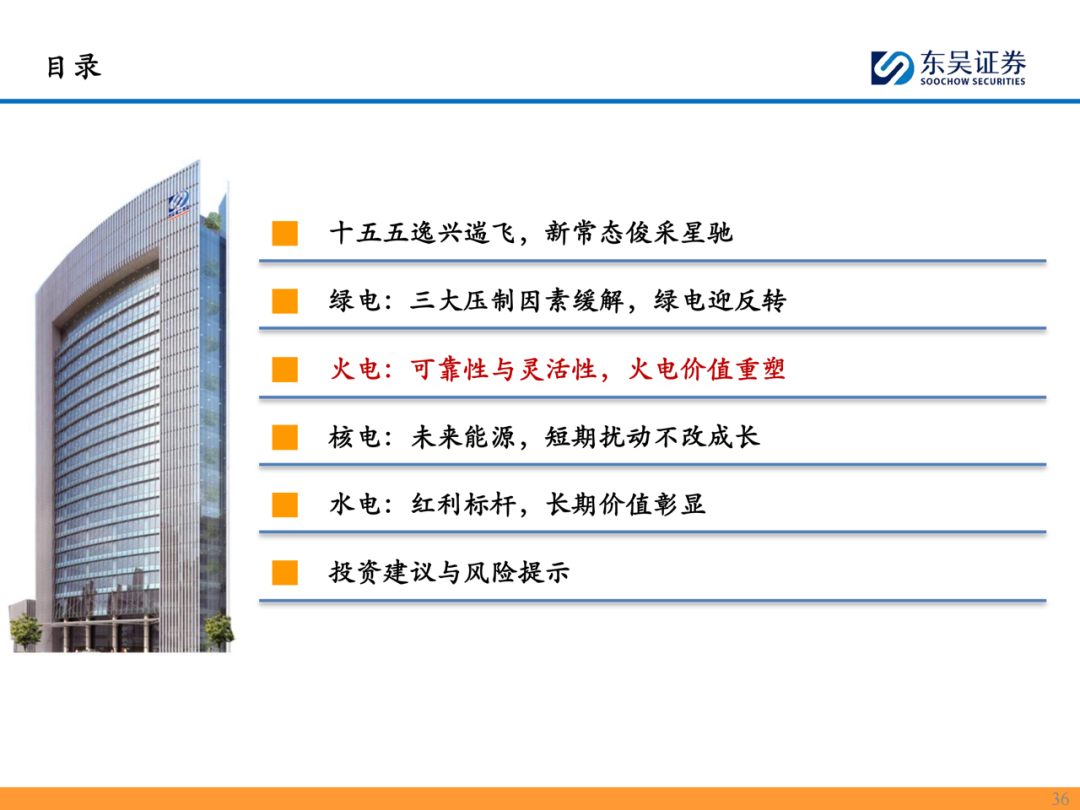 目录

东吴证券
SOOCHOW SECURITIES

十五五逸兴遄飞，新常态俊采星驰

绿电：三大压制因素缓解，绿电迎反转

火电：可靠性与灵活性，火电价值重塑

核电：未来能源，短期扰动不改成长

水电：红利标杆，长期价值彰显

投资建议与风险提示

36